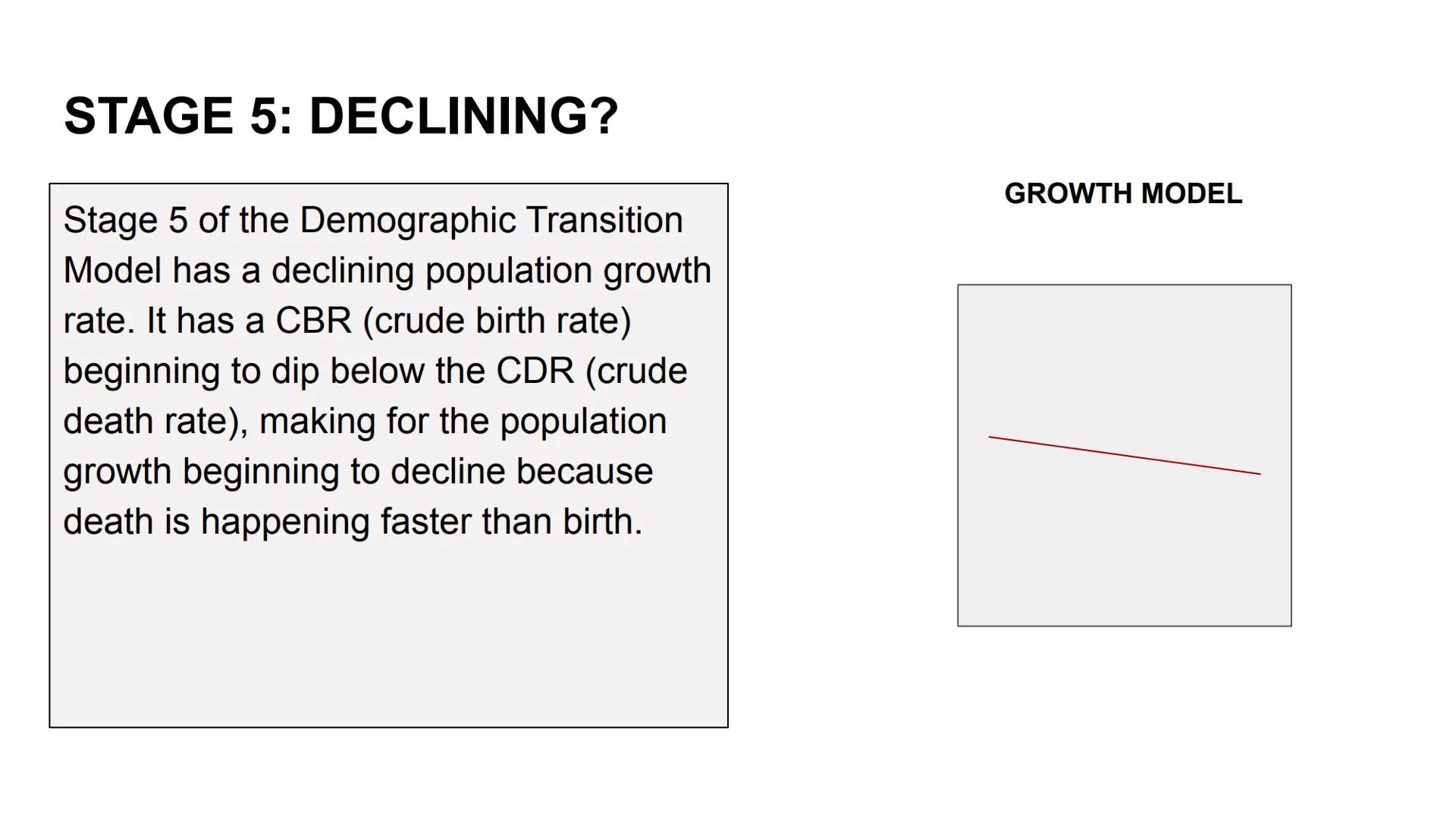 STAGE 5: DECLINING?

Stage 5 of the Demographic Transition Model has a declining population growth rate. It has a CBR (crude birth rate) beginning to dip below the CDR (crude death rate), making for the population growth beginning to decline because death is happening faster than birth.

GROWTH MODEL